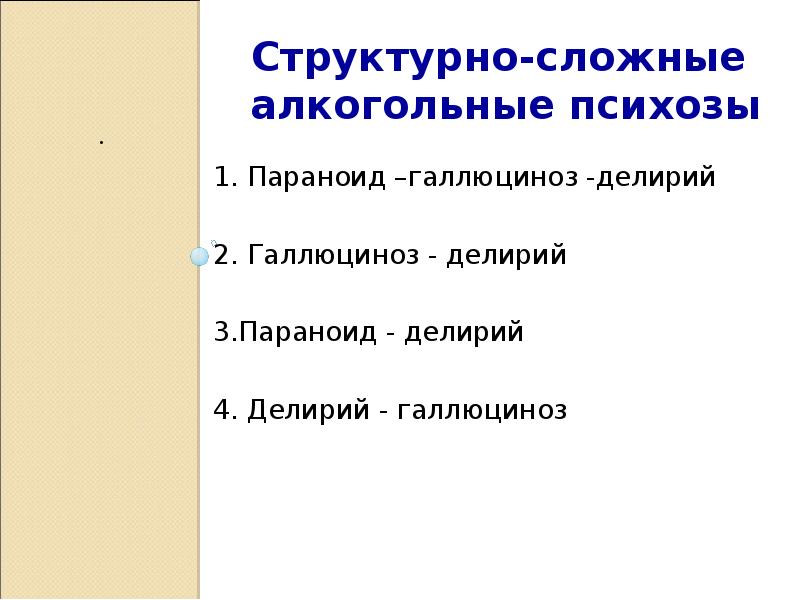 Структурно-сложные алкогольные психозы

.

1. Параноид –галлюциноз -делирий

2. Галлюциноз - делирий

3.Параноид - делирий

4. Делирий - галлюциноз